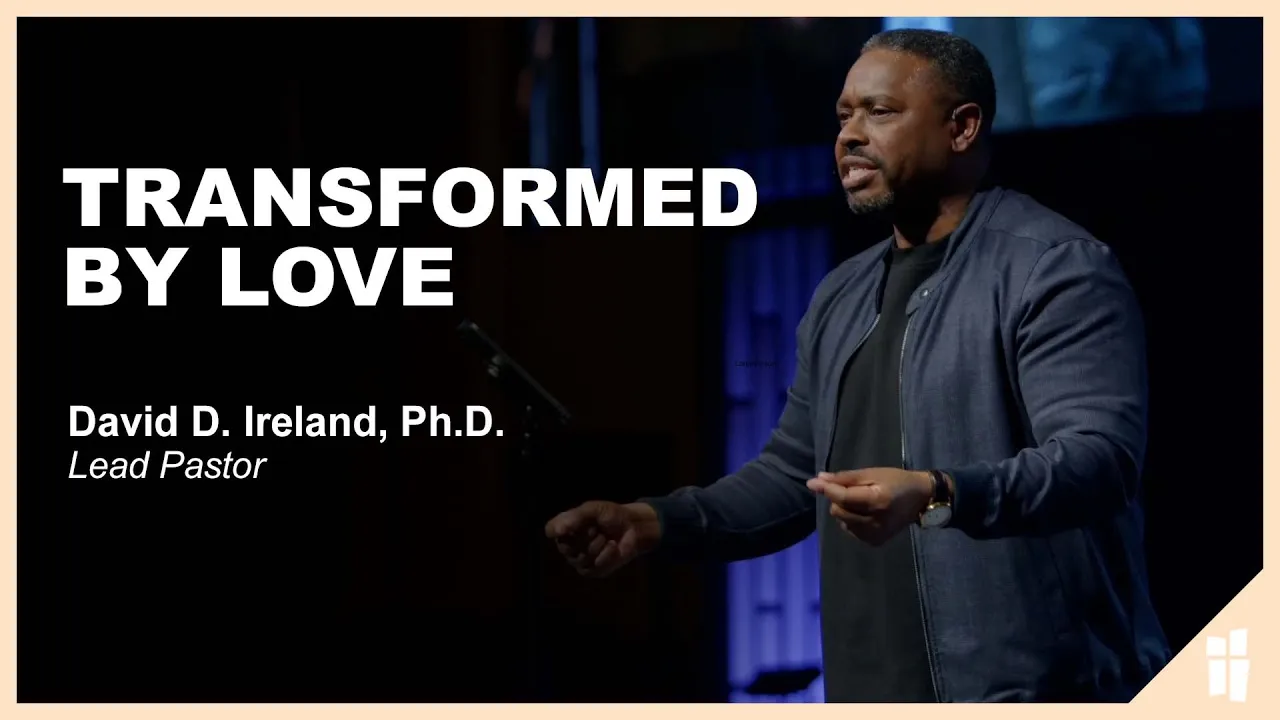 TRANSFORMED BY LOVE

David D. Ireland, Ph.D.
Lead Pastor